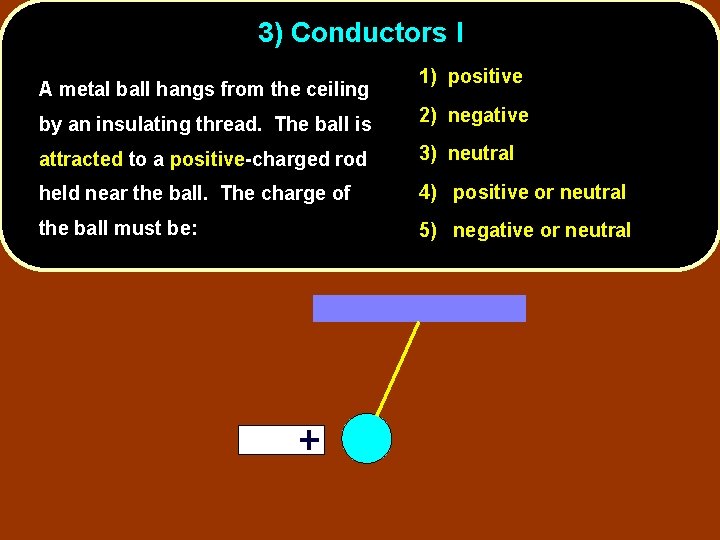 3) Conductors I

A metal ball hangs from the ceiling by an insulating thread. The ball is attracted to a positive-charged rod held near the ball. The charge of the ball must be:

1) positive
2) negative
3) neutral
4) positive or neutral
5) negative or neutral

+